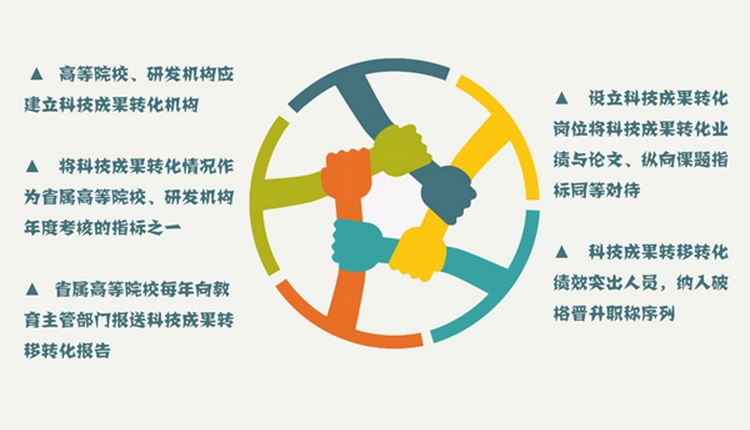 ▲ 高等院校、研发机构应建立科技成果转化机构

▲ 将科技成果转化情况作为省属高等院校、研发机构年度考核的指标之一

▲ 省属高等院校每年向教育主管部门报送科技成果转移转化报告

▲ 设立科技成果转化岗位将科技成果转化业绩与论文、纵向课题指标同等对待

▲ 科技成果转移转化绩效突出人员，纳入破格晋升职称序列